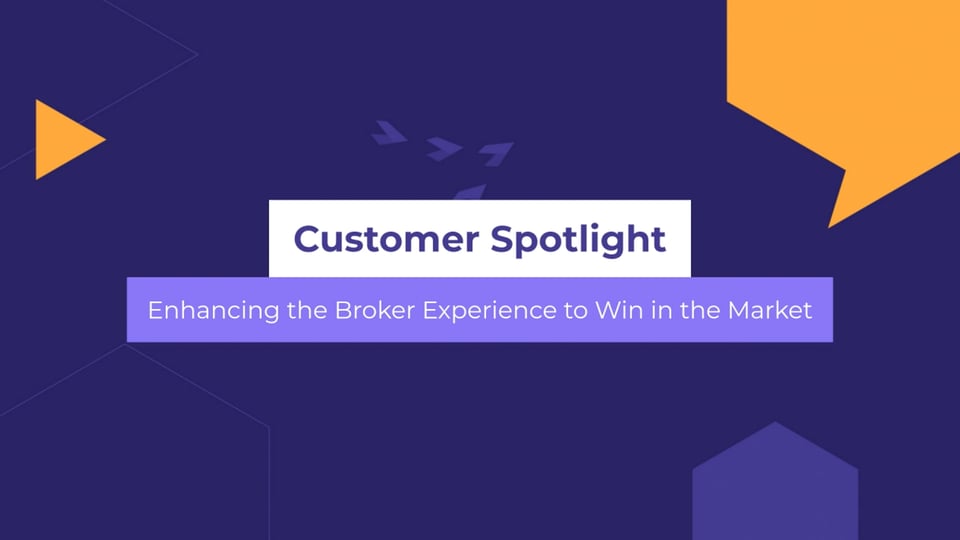 Customer Spotlight

Enhancing the Broker Experience to Win in the Market